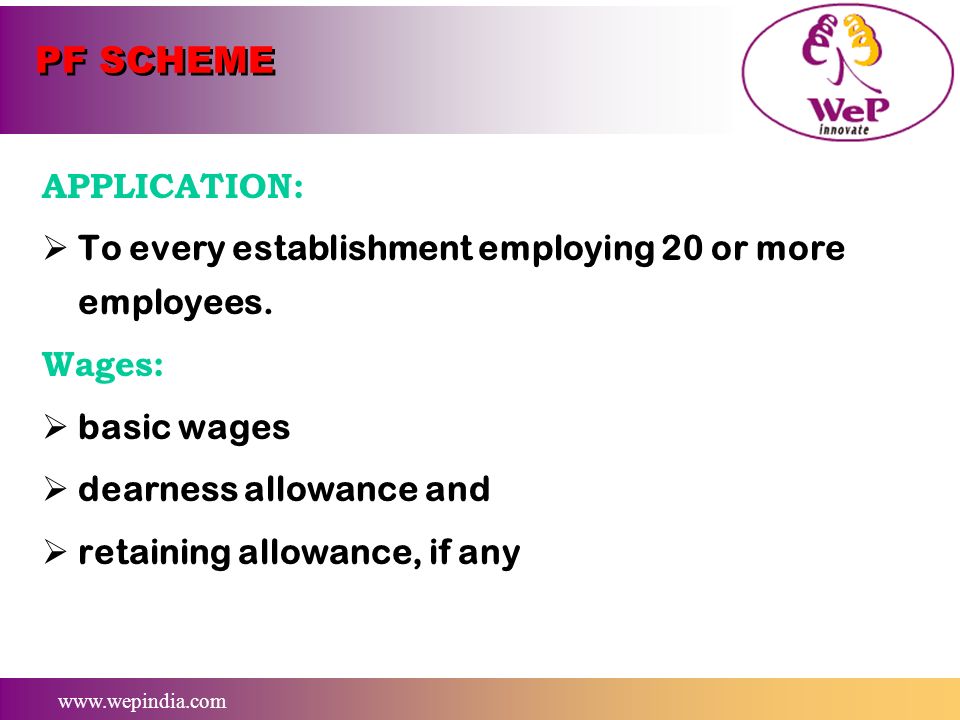 PF SCHEME

WeP
innovate

APPLICATION:

➢ To every establishment employing 20 or more employees.

Wages:

➢ basic wages

➢ dearness allowance and

➢ retaining allowance, if any

www.wepindia.com